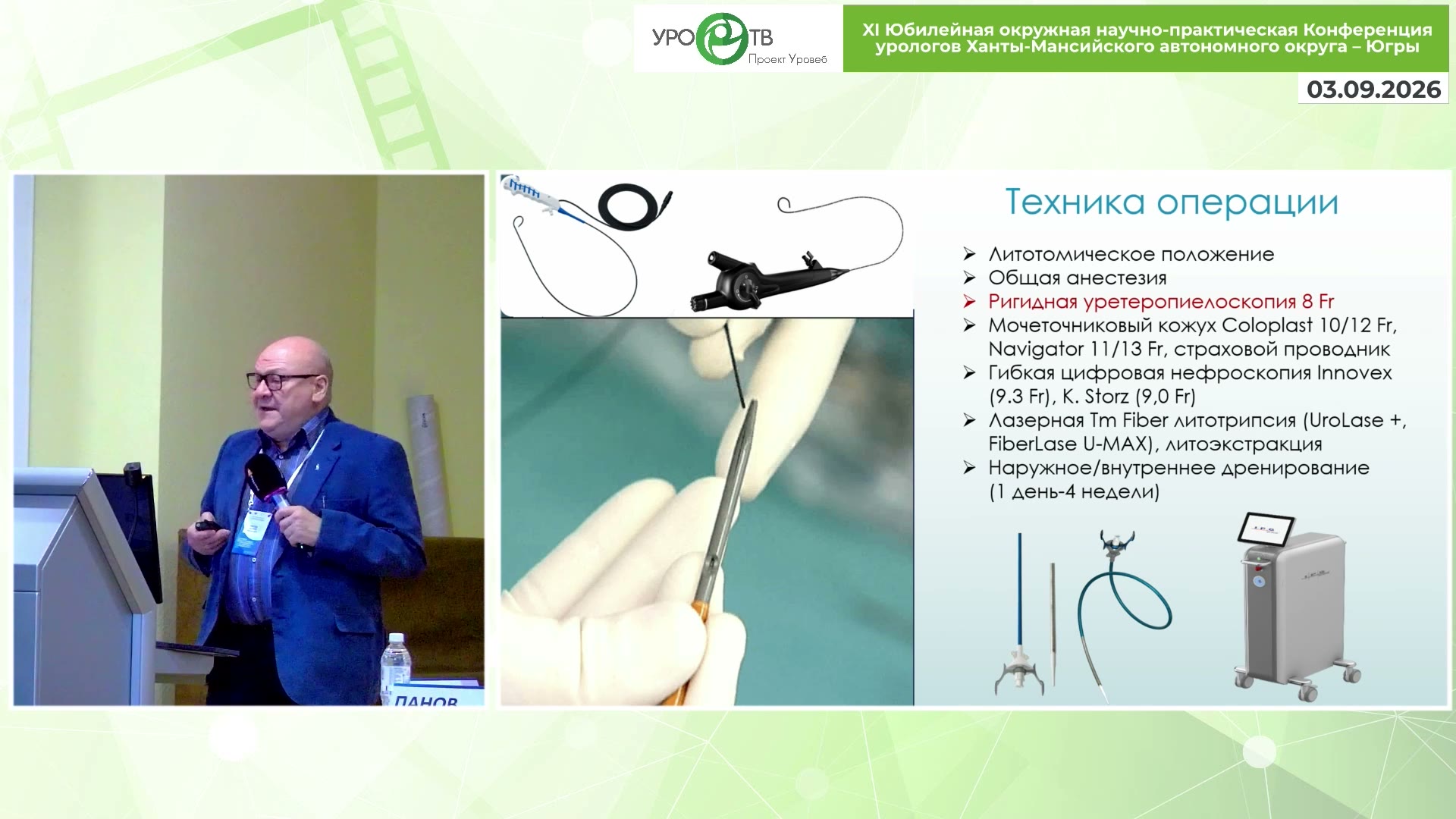 УРО ТВ
Проект Уровеб

XI Юбилейная окружная научно-практическая Конференция урологов Ханты-Мансийского автономного округа – Югры

03.09.2026

ПАНОВ

Техника операции

➢ Литотомическое положение
➢ Общая анестезия
➢ Ригидная уретеропиелоскопия 8 Fr
➢ Мочеточниковый кожух Coloplast 10/12 Fr, Navigator 11/13 Fr, страховой проводник
➢ Гибкая цифровая нефроскопия Innovex (9.3 Fr), K. Storz (9,0 Fr)
➢ Лазерная Tm Fiber литотрипсия (UroLase +, FiberLase U-MAX), литоэкстракция
➢ Наружное/внутреннее дренирование (1 день-4 недели)